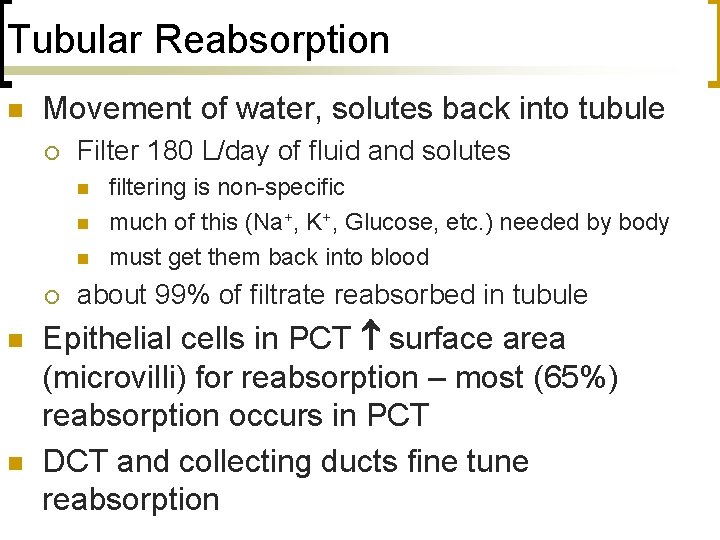 Tubular Reabsorption

Movement of water, solutes back into tubule

Filter 180 L/day of fluid and solutes

filtering is non-specific

much of this ($Na^+$, $K^+$, Glucose, etc.) needed by body

must get them back into blood

about 99% of filtrate reabsorbed in tubule

Epithelial cells in PCT $\uparrow$ surface area (microvilli) for reabsorption – most (65%) reabsorption occurs in PCT

DCT and collecting ducts fine tune reabsorption